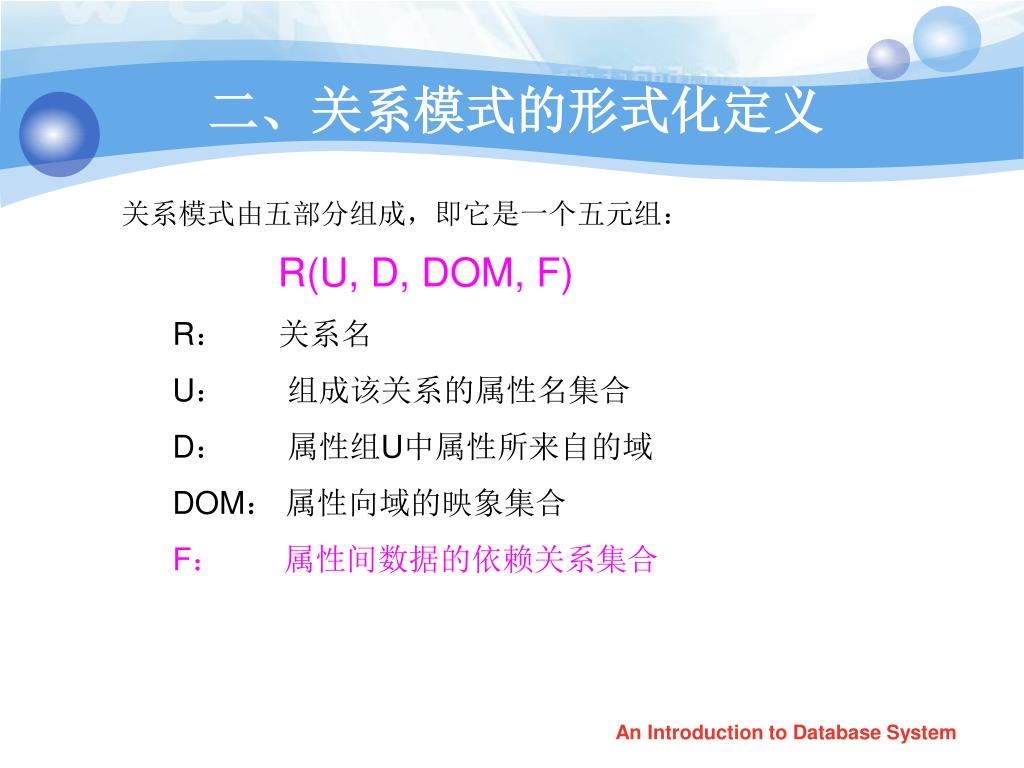 二、关系模式的形式化定义

关系模式由五部分组成，即它是一个五元组：

R(U, D, DOM, F)

R： 关系名

U： 组成该关系的属性名集合

D： 属性组U中属性所来自的域

DOM： 属性向域的映象集合

F： 属性间数据的依赖关系集合

An Introduction to Database System